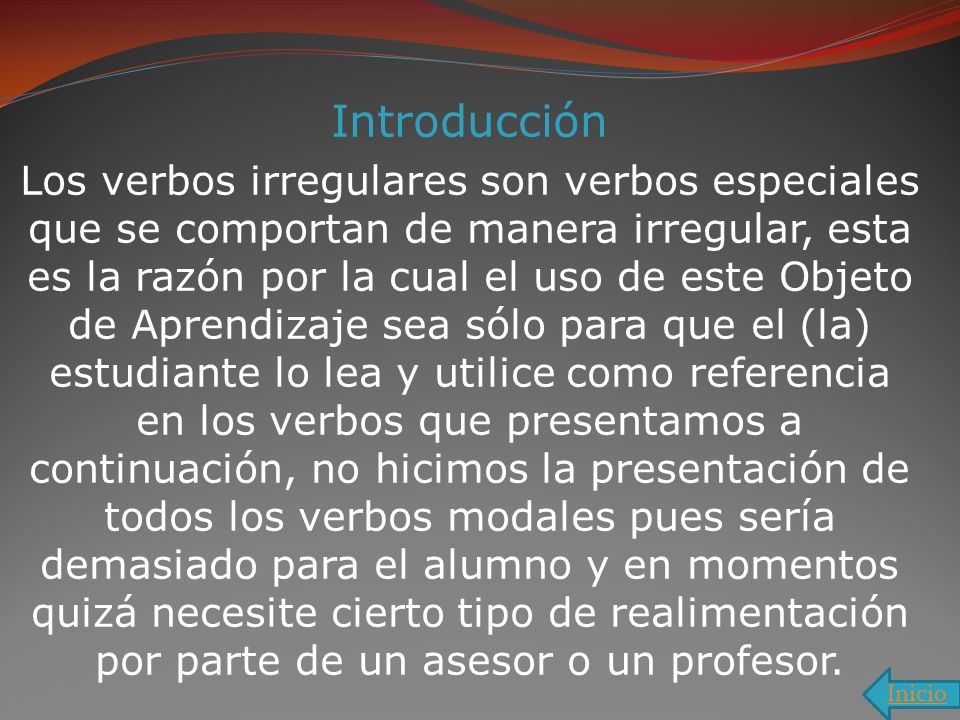 Introducción

Los verbos irregulares son verbos especiales que se comportan de manera irregular, esta es la razón por la cual el uso de este Objeto de Aprendizaje sea sólo para que el (la) estudiante lo lea y utilice como referencia en los verbos que presentamos a continuación, no hicimos la presentación de todos los verbos modales pues sería demasiado para el alumno y en momentos quizá necesite cierto tipo de realimentación por parte de un asesor o un profesor.

Inicio